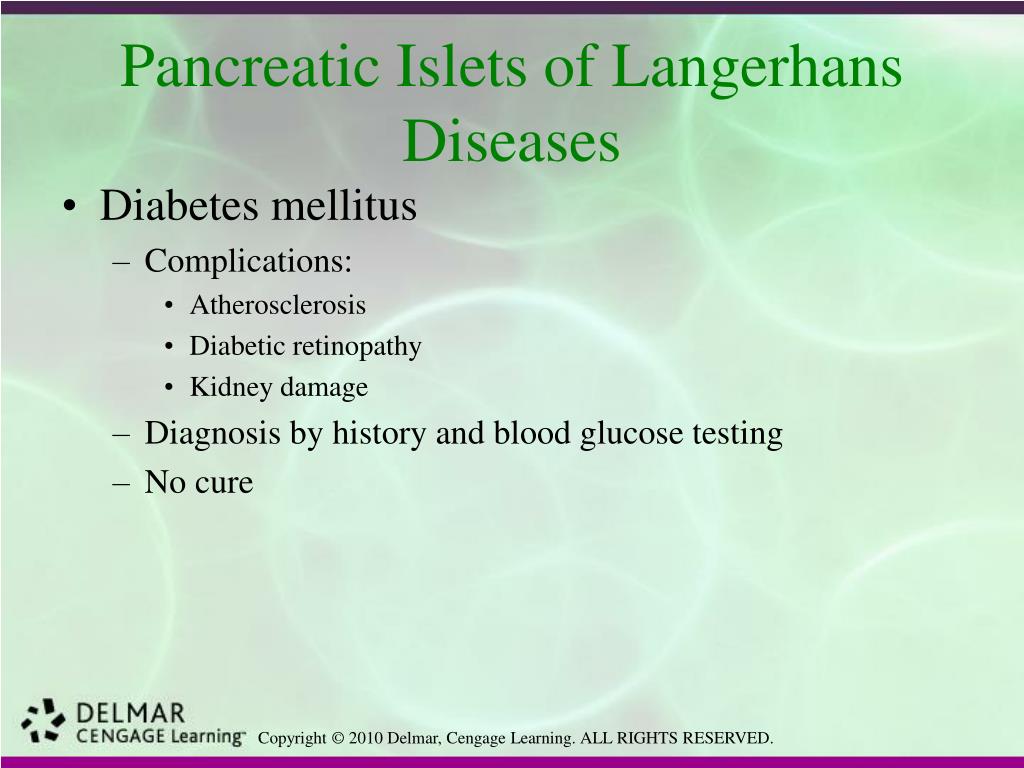 Pancreatic Islets of Langerhans Diseases

• Diabetes mellitus
 – Complications:
  • Atherosclerosis
  • Diabetic retinopathy
  • Kidney damage
 – Diagnosis by history and blood glucose testing
 – No cure

DELMAR
CENGAGE Learning™

Copyright © 2010 Delmar, Cengage Learning. ALL RIGHTS RESERVED.